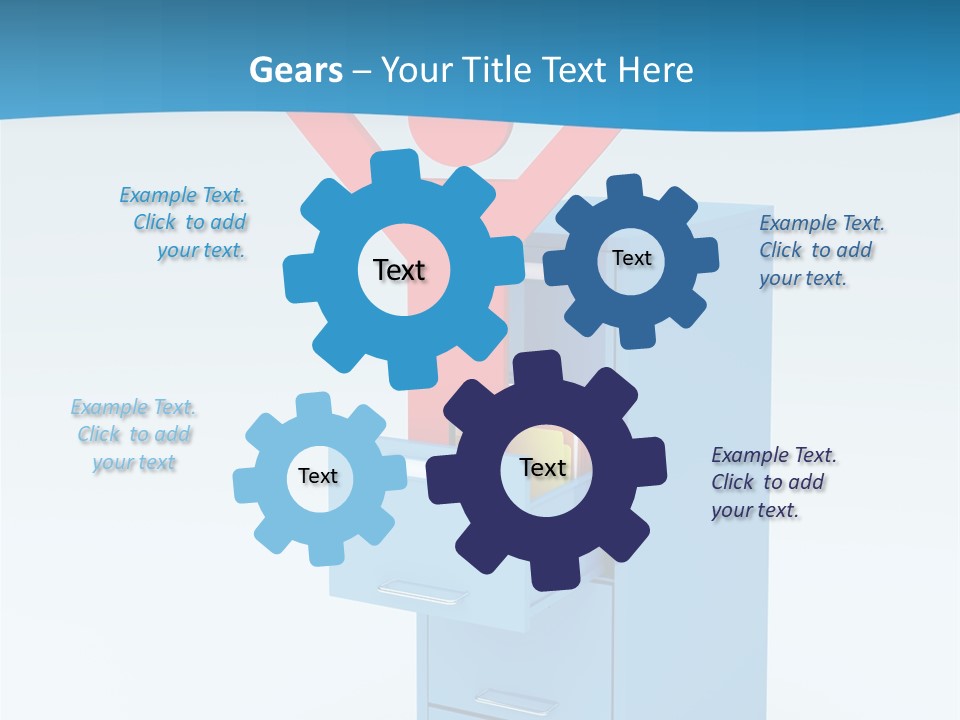 Gears – Your Title Text Here

Example Text. Click to add your text.

Text

Text

Example Text. Click to add your text.

Example Text. Click to add your text

Text

Text

Example Text. Click to add your text.